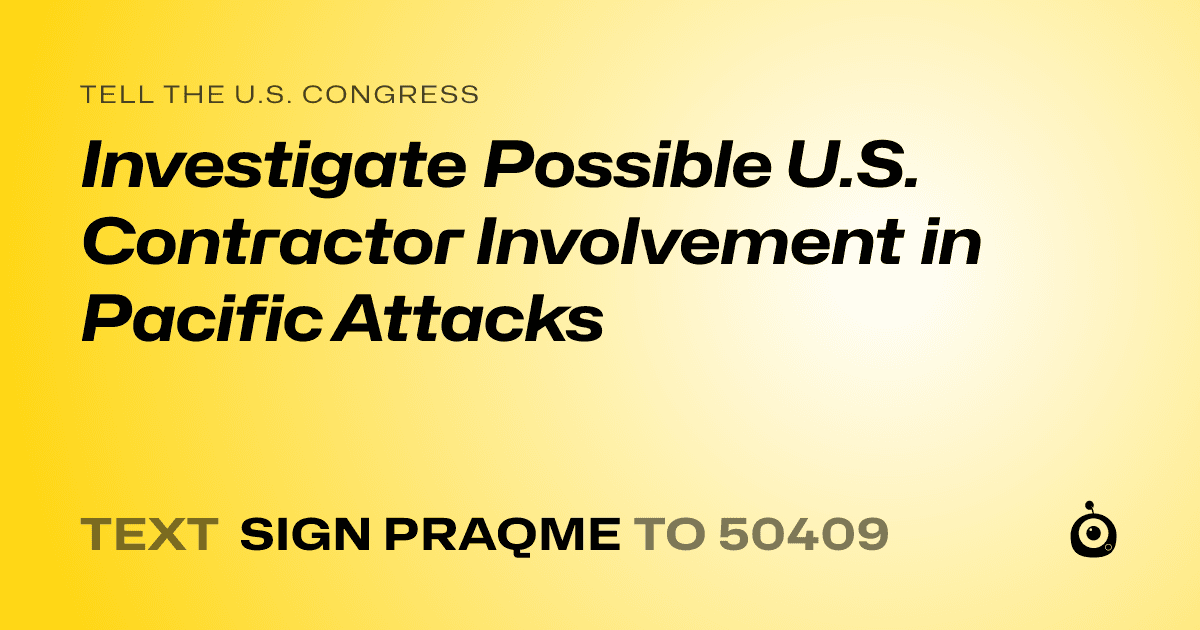 TELL THE U.S. CONGRESS

Investigate Possible U.S. Contractor Involvement in Pacific Attacks

TEXT SIGN PRAQME TO 50409